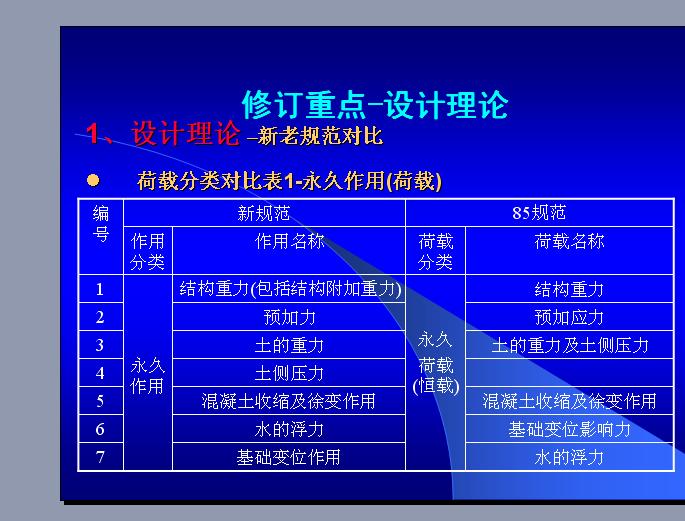 修订重点-设计理论

1、设计理论 –新老规范对比

● 荷载分类对比表1-永久作用(荷载)

| 编号 | 新规范 | | 85规范 | |
|---|---|---|---|---|
| | 作用分类 | 作用名称 | 荷载分类 | 荷载名称 |
| 1 | 永久作用 | 结构重力(包括结构附加重力) | 永久荷载(恒载) | 结构重力 |
| 2 | | 预加力 | | 预加应力 |
| 3 | | 土的重力 | | 土的重力及土侧压力 |
| 4 | | 土侧压力 | | |
| 5 | | 混凝土收缩及徐变作用 | | 混凝土收缩及徐变作用 |
| 6 | | 水的浮力 | | 基础变位影响力 |
| 7 | | 基础变位作用 | | 水的浮力 |